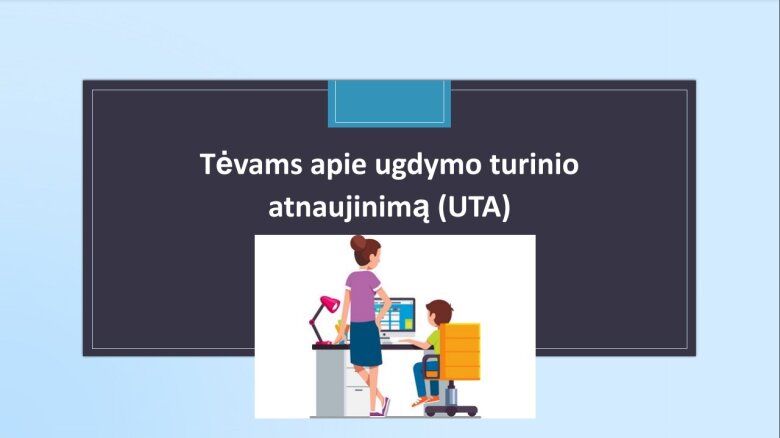 Tėvams apie ugdymo turinio atnaujinimą (UTA)